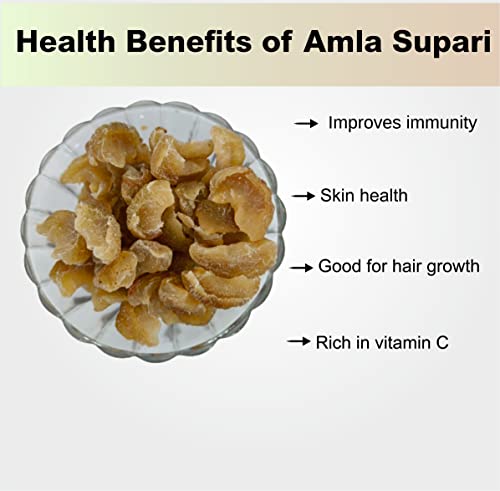 Health Benefits of Amla Supari

→ Improves immunity

→ Skin health

→ Good for hair growth

→ Rich in vitamin C